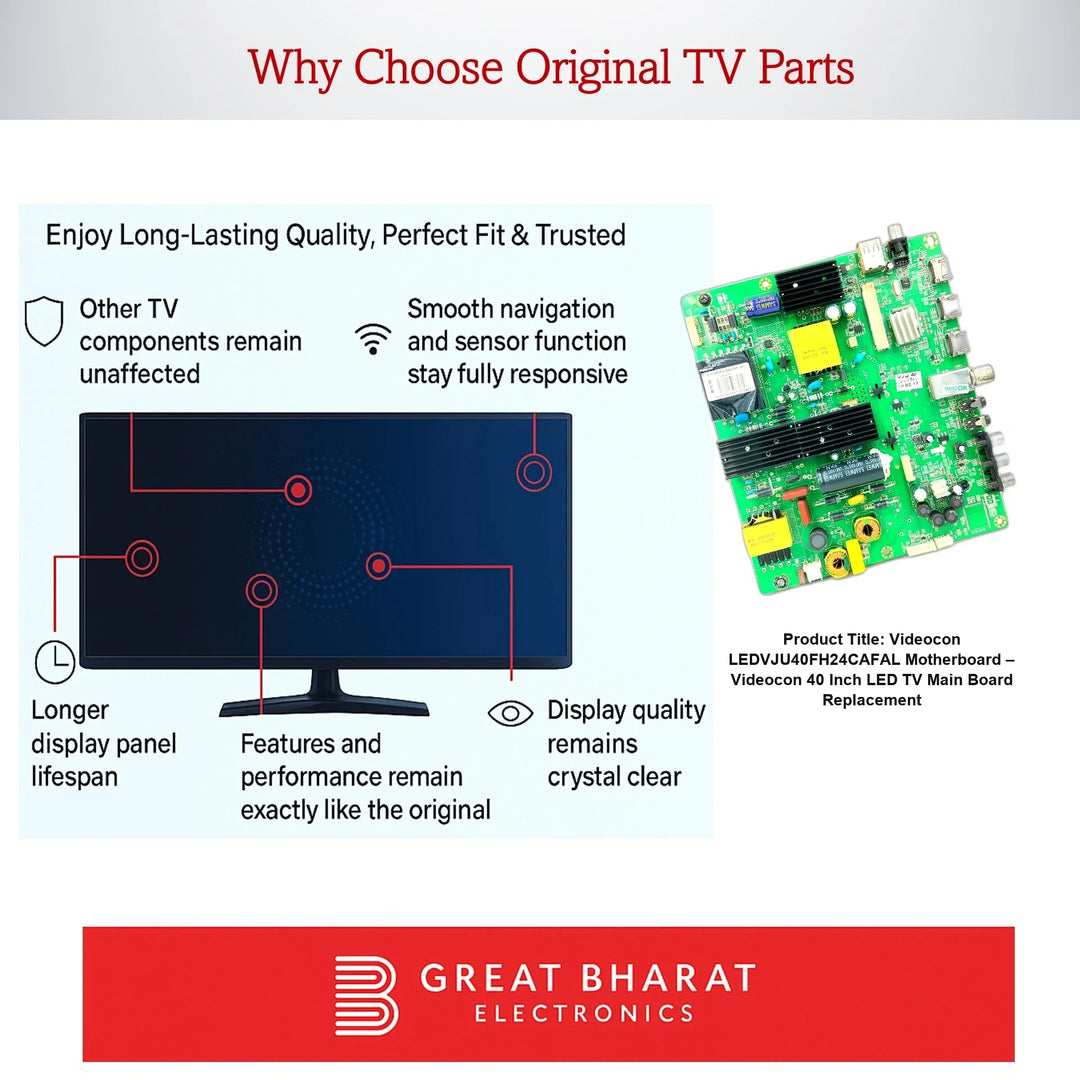 Why Choose Original TV Parts

Enjoy Long-Lasting Quality, Perfect Fit & Trusted

Other TV components remain unaffected

Smooth navigation and sensor function stay fully responsive

Longer display panel lifespan

Features and performance remain exactly like the original

Display quality remains crystal clear

Product Title: Videocon LEDVJU40FH24CAFAL Motherboard – Videocon 40 Inch LED TV Main Board Replacement

GREAT BHARAT
ELECTRONICS